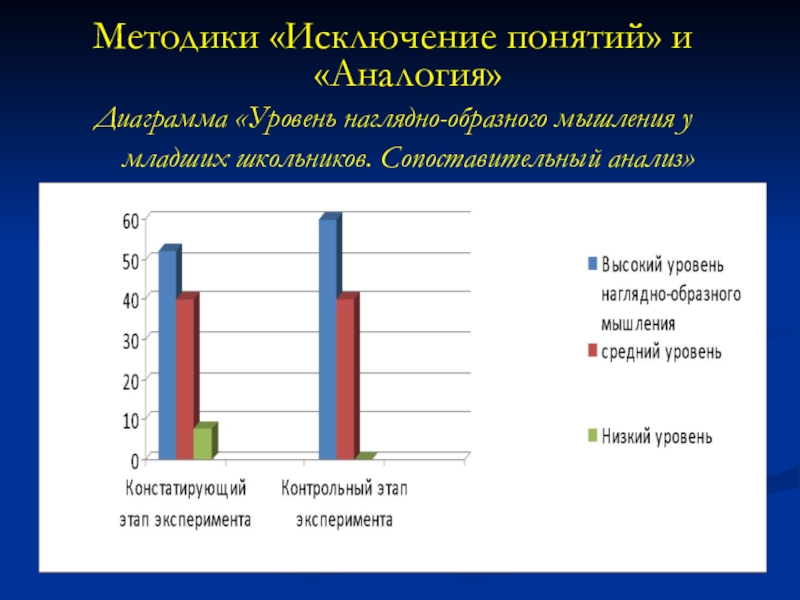 Методики «Исключение понятий» и «Аналогия»

Диаграмма «Уровень наглядно-образного мышления у младших школьников. Сопоставительный анализ»

60
50
40
30
20
10
0

Констатирующий этап эксперимента

Контрольный этап эксперимента

Высокий уровень наглядно-образного мышления

средний уровень

Низкий уровень